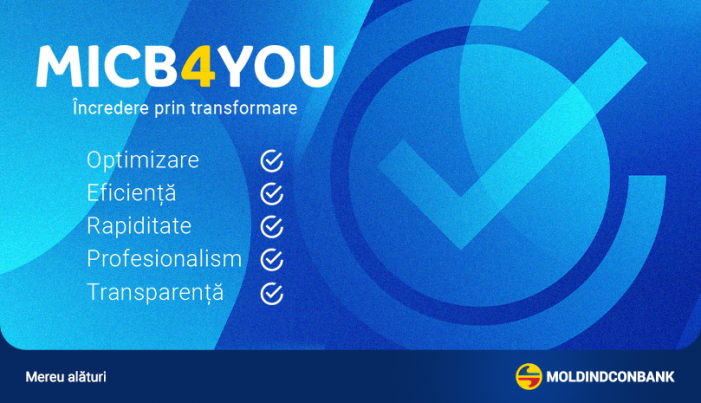 MICB4YOU
Încredere prin transformare

Optimizare
Eficiență
Rapiditate
Profesionalism
Transparență

Mereu alături

MOLDINDCONBANK